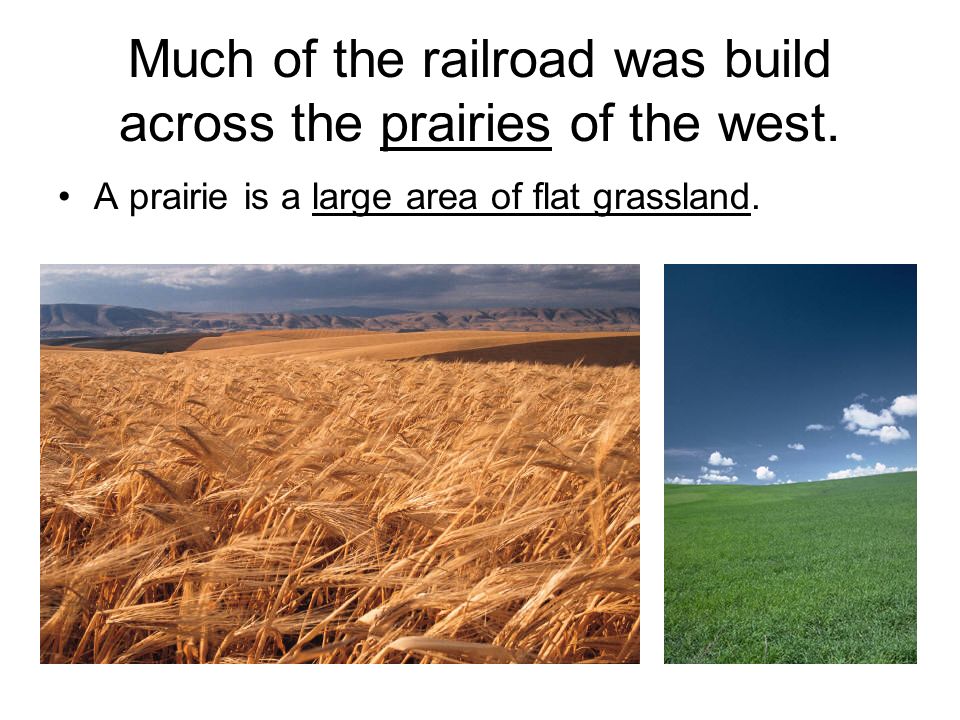 Much of the railroad was build across the prairies of the west.

• A prairie is a large area of flat grassland.